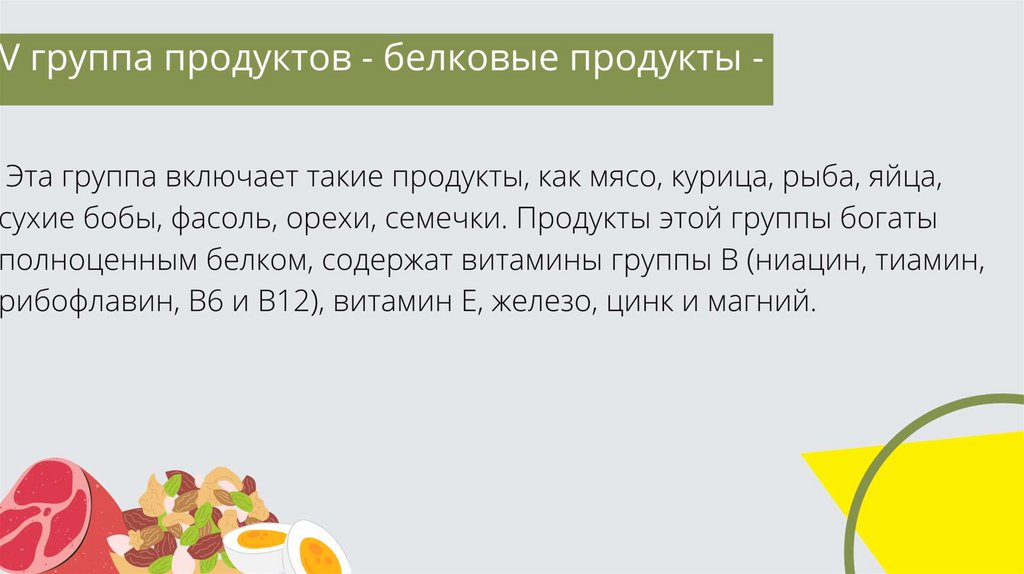 V группа продуктов - белковые продукты -

Эта группа включает такие продукты, как мясо, курица, рыба, яйца, сухие бобы, фасоль, орехи, семечки. Продукты этой группы богаты полноценным белком, содержат витамины группы В (ниацин, тиамин, рибофлавин, В6 и В12), витамин Е, железо, цинк и магний.